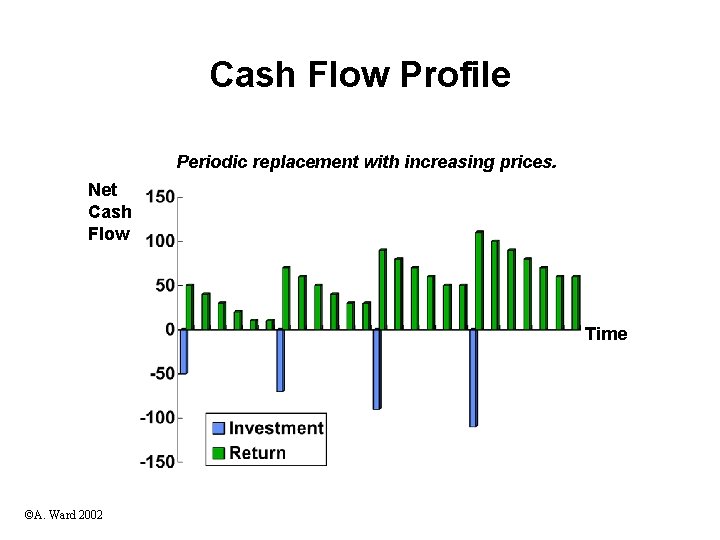 Cash Flow Profile

Periodic replacement with increasing prices.

Net Cash Flow

150
100
50
0
-50
-100
-150

Time

Investment
Return

©A. Ward 2002